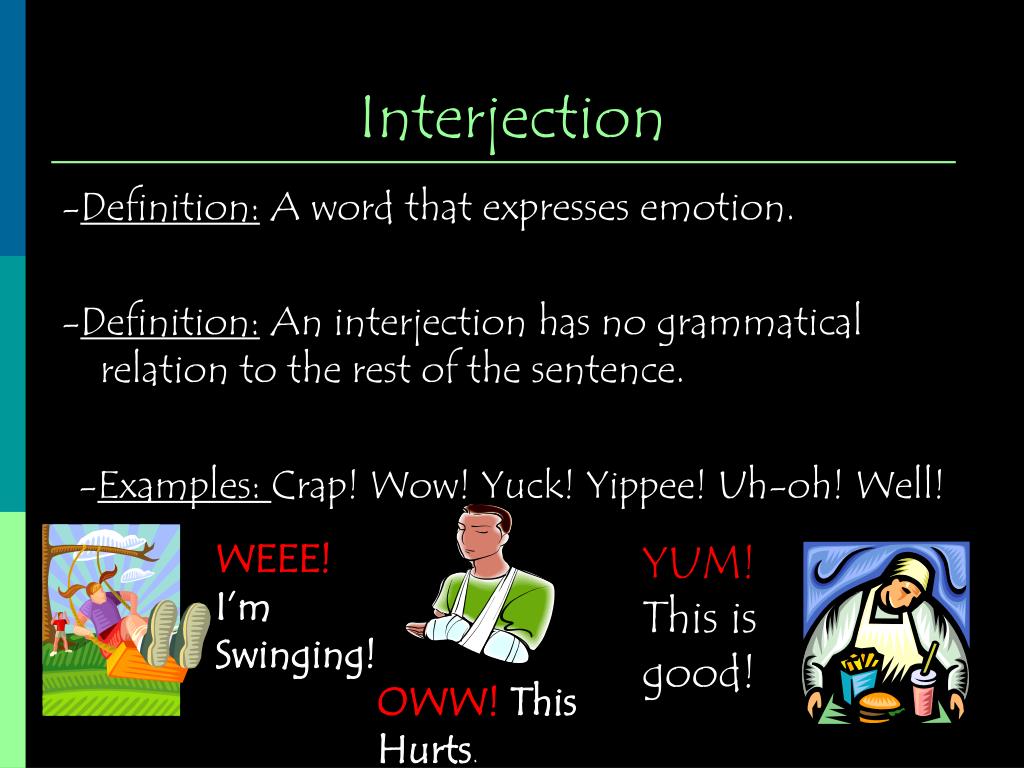 Interjection

-Definition: A word that expresses emotion.

-Definition: An interjection has no grammatical relation to the rest of the sentence.

-Examples: Crap! Wow! Yuck! Yippee! Uh-oh! Well!

WEEE! I'm Swinging!

OWW! This Hurts.

YUM! This is good!